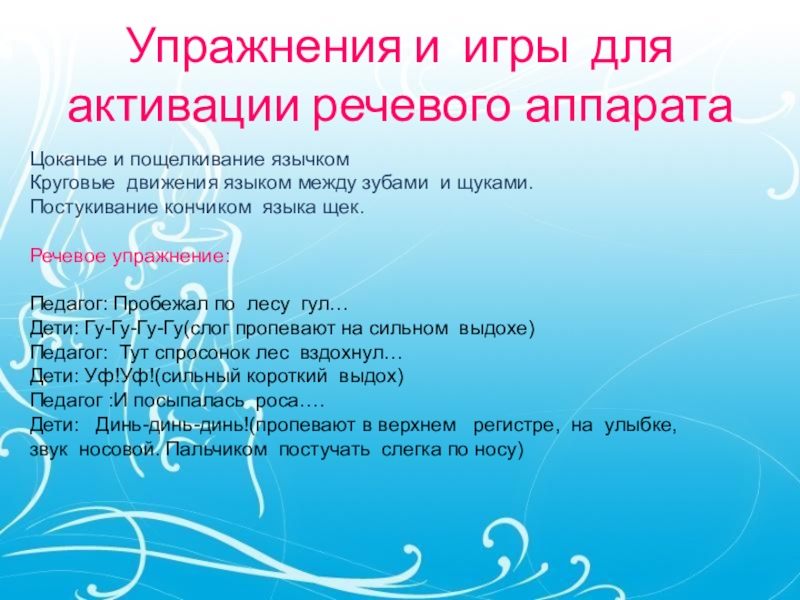 Упражнения и игры для активации речевого аппарата

Цоканье и пощелкивание язычком
Круговые движения языком между зубами и щуками.
Постукивание кончиком языка щек.

Речевое упражнение:

Педагог: Пробежал по лесу гул…
Дети: Гу-Гу-Гу-Гу(слог пропевают на сильном выдохе)
Педагог: Тут спросонок лес вздохнул…
Дети: Уф!Уф!(сильный короткий выдох)
Педагог :И посыпалась роса….
Дети: Динь-динь-динь!(пропевают в верхнем регистре, на улыбке, звук носовой. Пальчиком постучать слегка по носу)